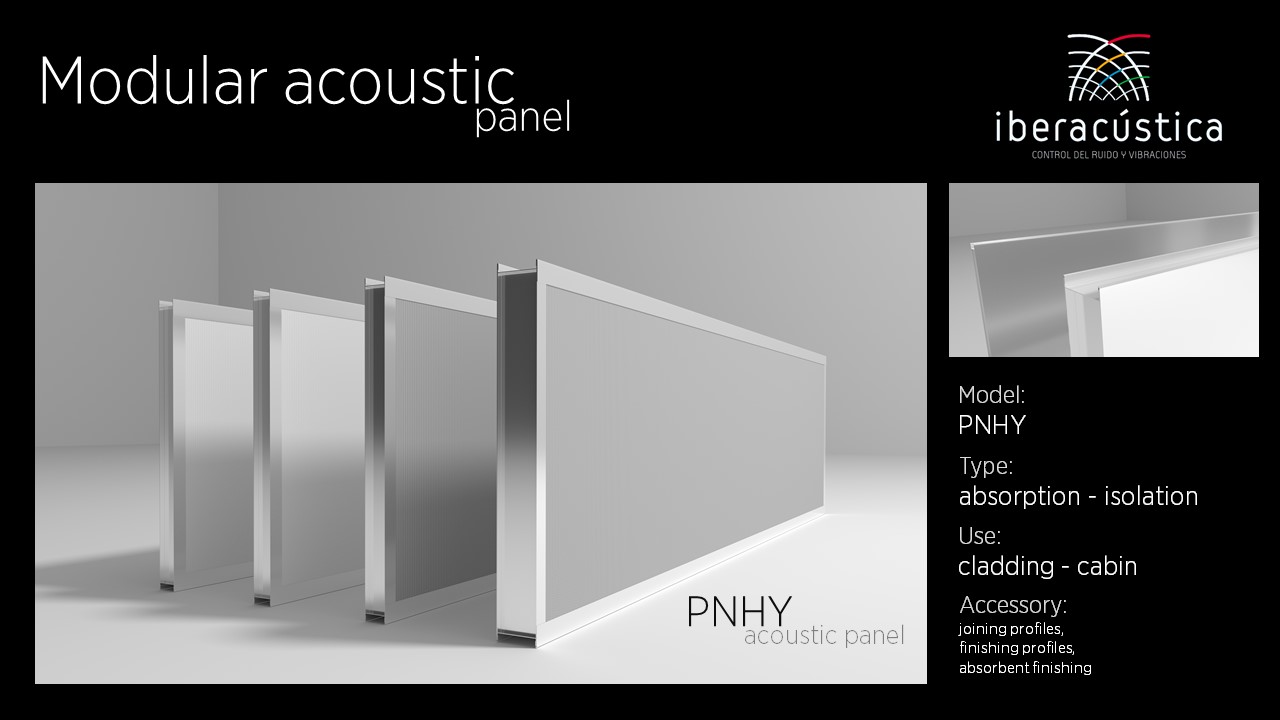 Modular acoustic panel

iberacústica
CONTROL DEL RUIDO Y VIBRACIONES

PNHY
acoustic panel

Model:
PNHY

Type:
absorption - isolation

Use:
cladding - cabin

Accessory:
joining profiles,
finishing profiles,
absorbent finishing